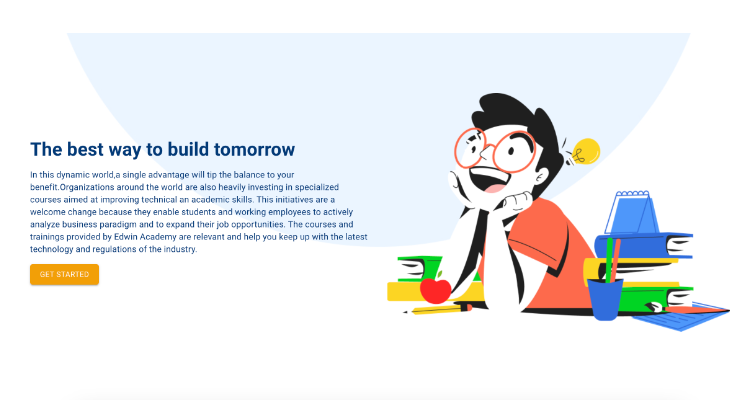 The best way to build tomorrow

In this dynamic world,a single advantage will tip the balance to your benefit.Organizations around the world are also heavily investing in specialized courses aimed at improving technical an academic skills. This initiatives are a welcome change because they enable students and working employees to actively analyze business paradigm and to expand their job opportunities. The courses and trainings provided by Edwin Academy are relevant and help you keep up with the latest technology and regulations of the industry.

GET STARTED